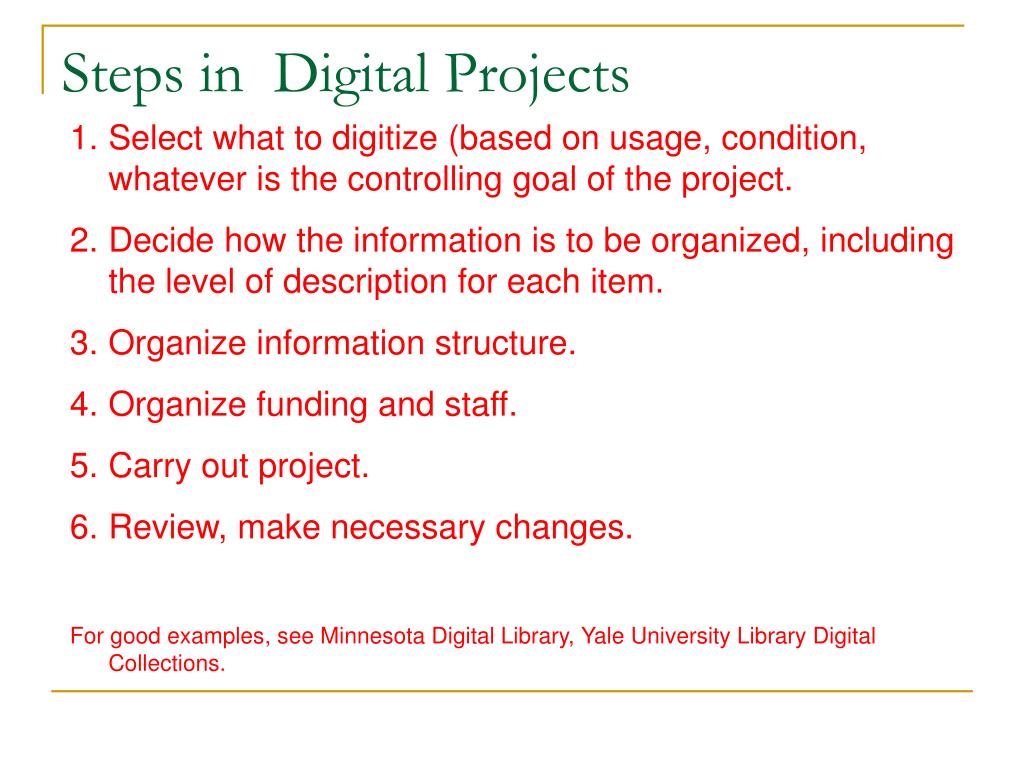 Steps in  Digital Projects

1. Select what to digitize (based on usage, condition, whatever is the controlling goal of the project.

2. Decide how the information is to be organized, including the level of description for each item.

3. Organize information structure.

4. Organize funding and staff.

5. Carry out project.

6. Review, make necessary changes.

For good examples, see Minnesota Digital Library, Yale University Library Digital Collections.